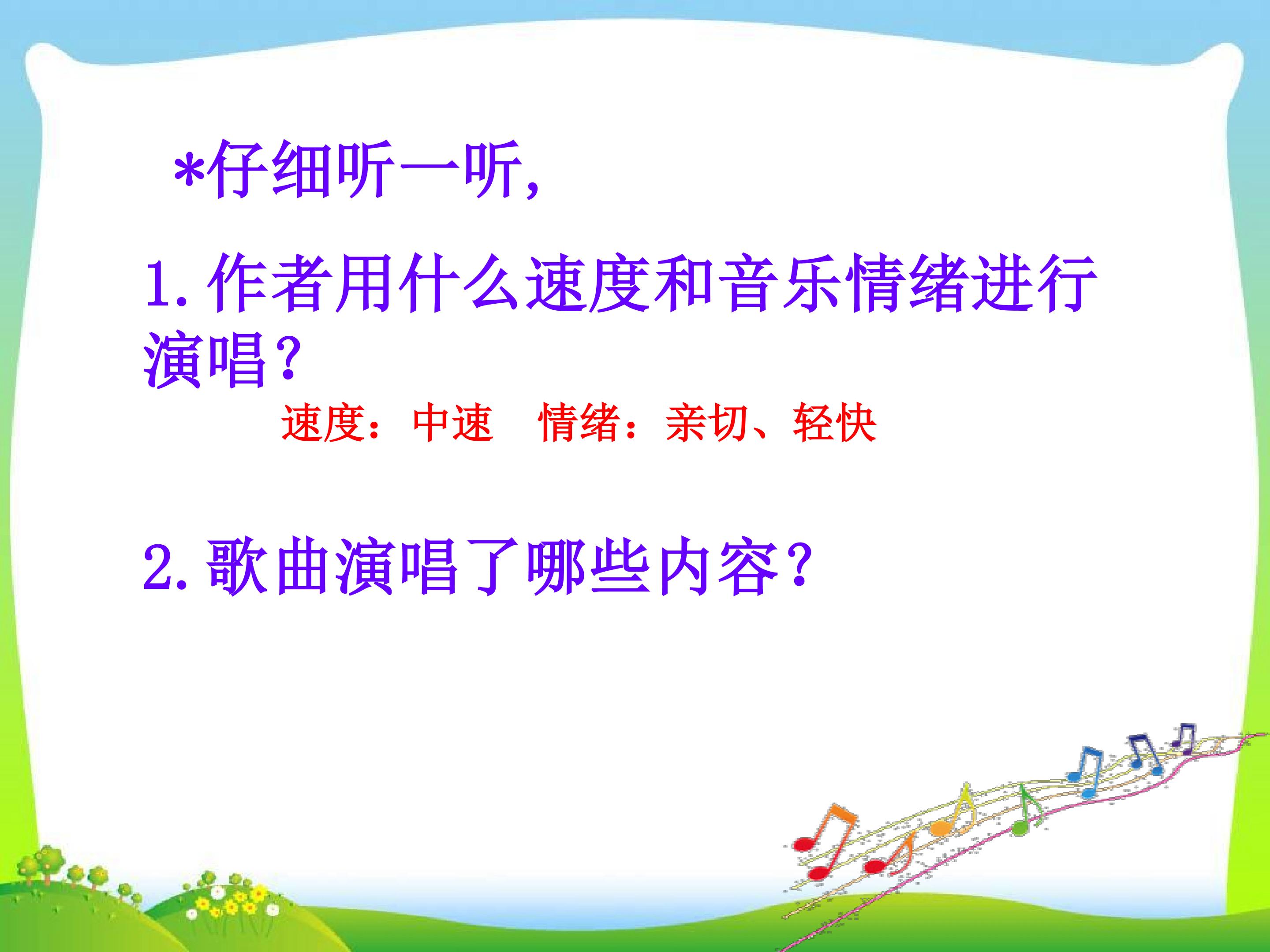 *仔细听一听,

1.作者用什么速度和音乐情绪进行演唱?

速度：中速　情绪：亲切、轻快

2.歌曲演唱了哪些内容?